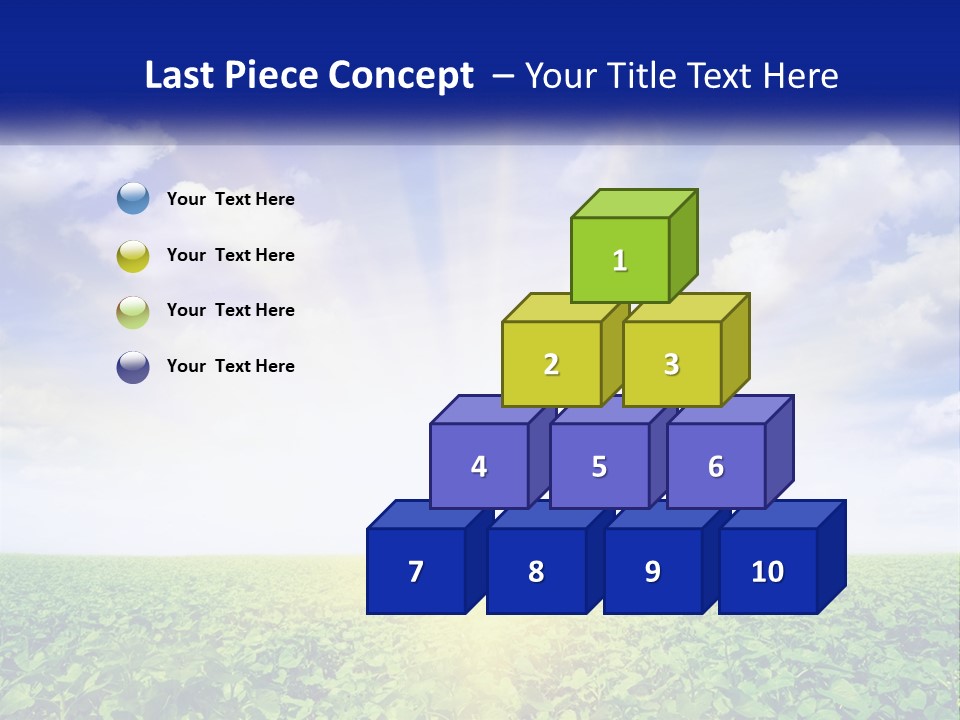 Last Piece Concept – Your Title Text Here

Your Text Here

Your Text Here

Your Text Here

Your Text Here

1

2

3

4

5

6

7

8

9

10